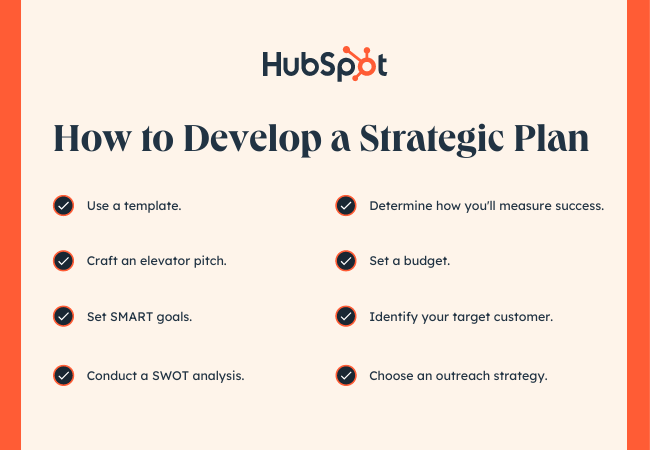 HubSpot

How to Develop a Strategic Plan

Use a template.

Craft an elevator pitch.

Set SMART goals.

Conduct a SWOT analysis.

Determine how you'll measure success.

Set a budget.

Identify your target customer.

Choose an outreach strategy.